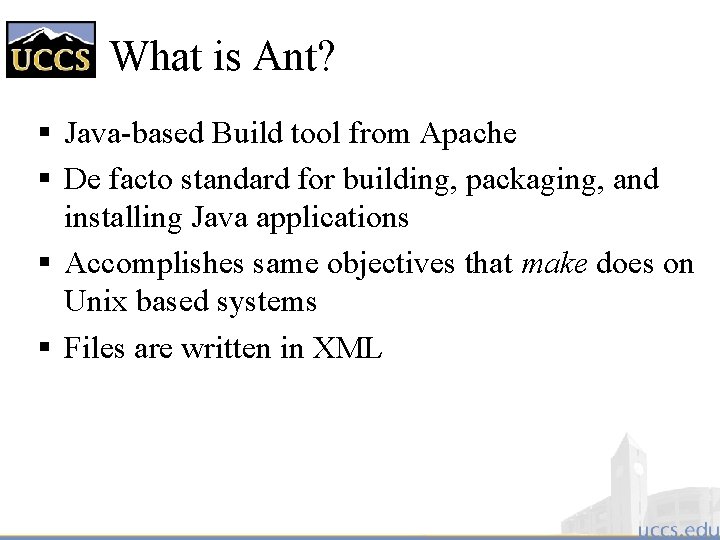 UCCS What is Ant?

▪ Java-based Build tool from Apache

▪ De facto standard for building, packaging, and installing Java applications

▪ Accomplishes same objectives that make does on Unix based systems

▪ Files are written in XML

uccs.edu